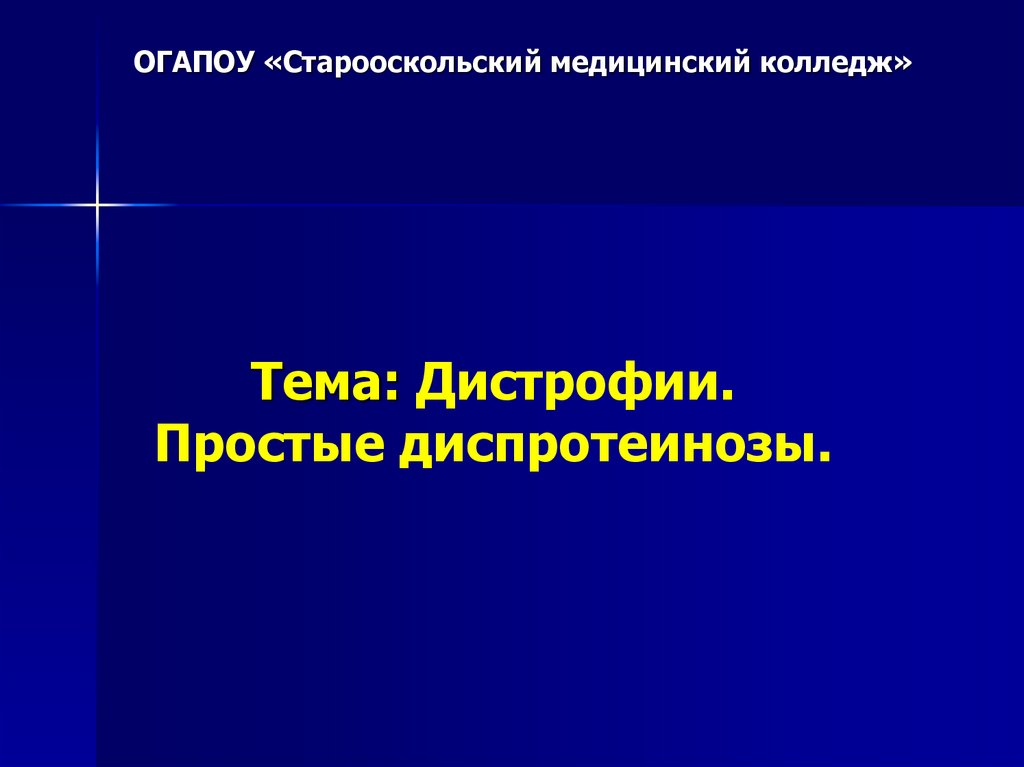 ОГАПОУ «Старооскольский медицинский колледж»

Тема: Дистрофии.
Простые диспротеинозы.